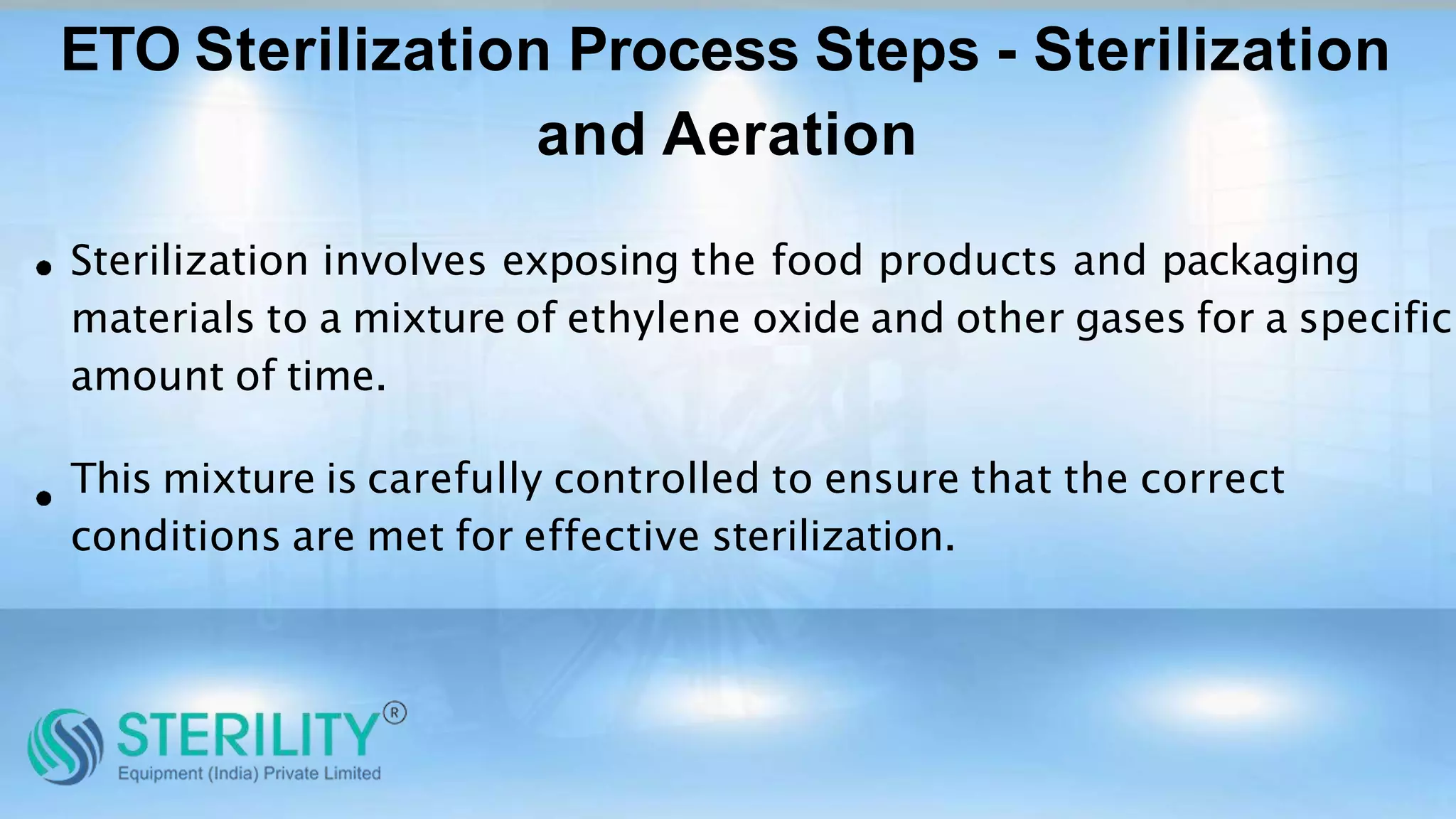 ETO Sterilization Process Steps - Sterilization and Aeration

• Sterilization involves exposing the food products and packaging materials to a mixture of ethylene oxide and other gases for a specific amount of time.

• This mixture is carefully controlled to ensure that the correct conditions are met for effective sterilization.

STERILITY®
Equipment (India) Private Limited